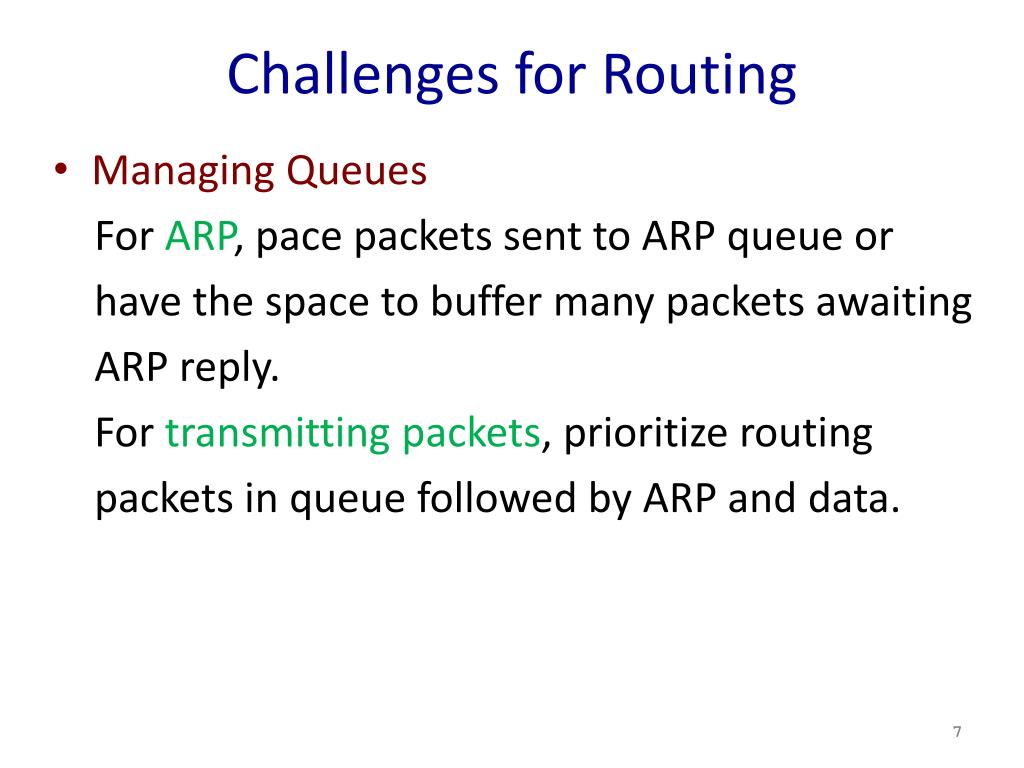 Challenges for Routing

• Managing Queues
For ARP, pace packets sent to ARP queue or have the space to buffer many packets awaiting ARP reply.
For transmitting packets, prioritize routing packets in queue followed by ARP and data.

7